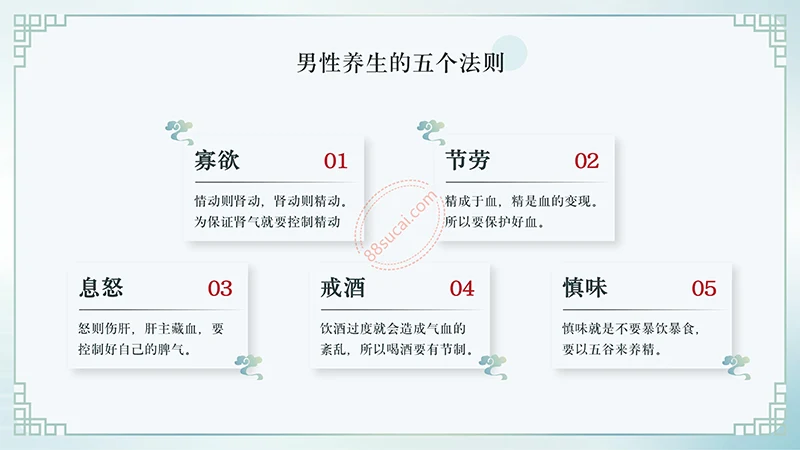 男性养生的五个法则

寡欲 01

情动则肾动，肾动则精动，为保证肾气就要控制精动

节劳 02

精成于血，精是血的变现。所以要保护好血。

88sucai.com

息怒 03

怒则伤肝，肝主藏血，要控制好自己的脾气。

戒酒 04

饮酒过度就会造成气血的紊乱，所以喝酒要有节制。

慎味 05

慎味就是不要暴饮暴食，要以五谷来养精。